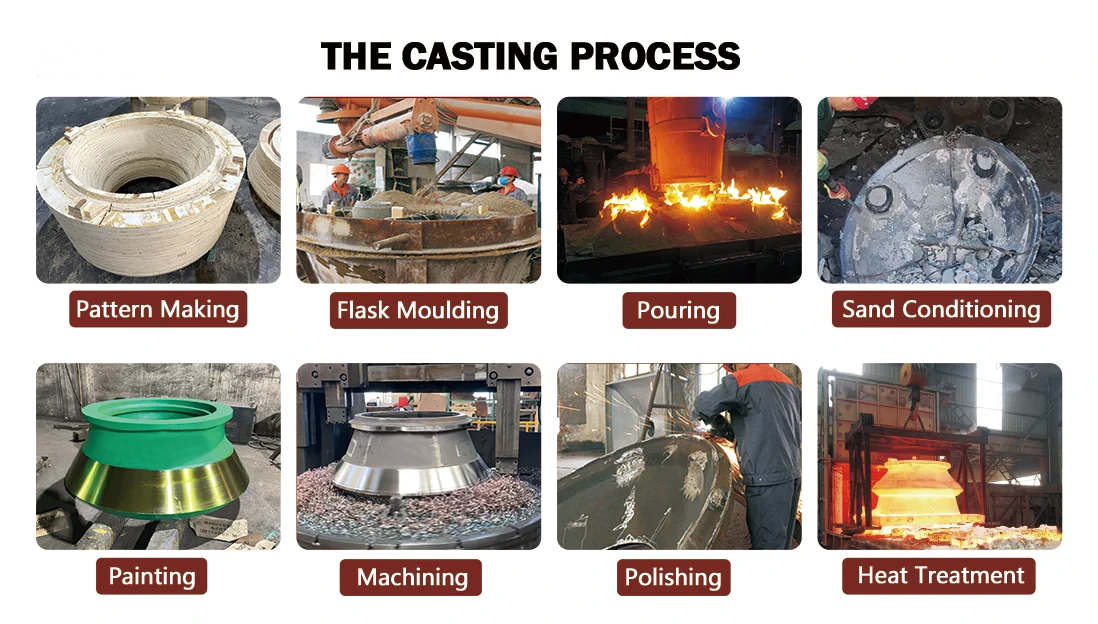 THE CASTING PROCESS

Pattern Making

Flask Moulding

Pouring

Sand Conditioning

Painting

Machining

Polishing

Heat Treatment